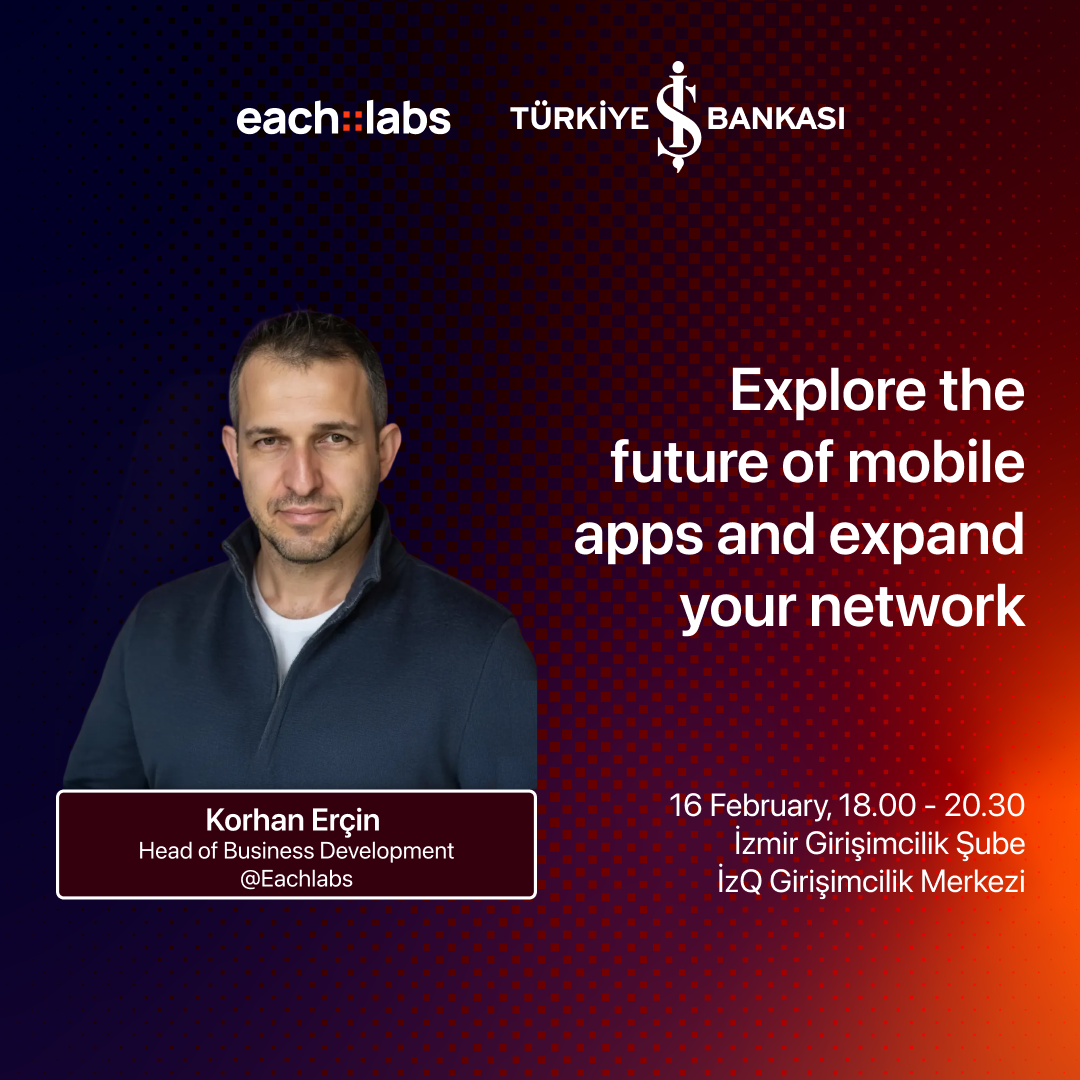 each::labs TÜRKİYE İŞ BANKASI

Explore the future of mobile apps and expand your network

Korhan Erçin
Head of Business Development
@Eachlabs

16 February, 18.00 - 20.30
İzmir Girişimcilik Şube
İzQ Girişimcilik Merkezi